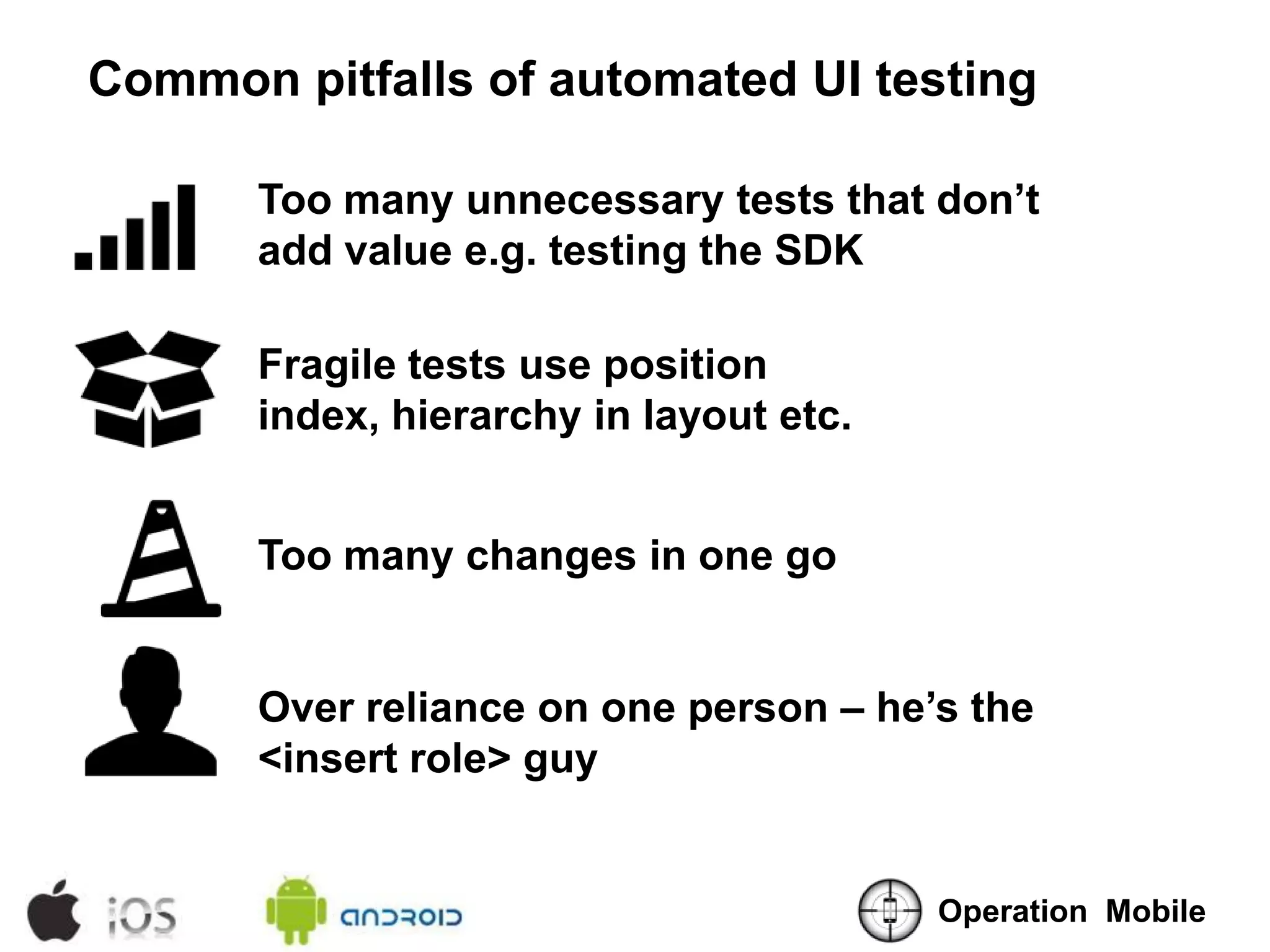 Common pitfalls of automated UI testing

Too many unnecessary tests that don’t add value e.g. testing the SDK

Fragile tests use position index, hierarchy in layout etc.

Too many changes in one go

Over reliance on one person – he’s the <insert role> guy

iOS

ANDROID

Operation Mobile